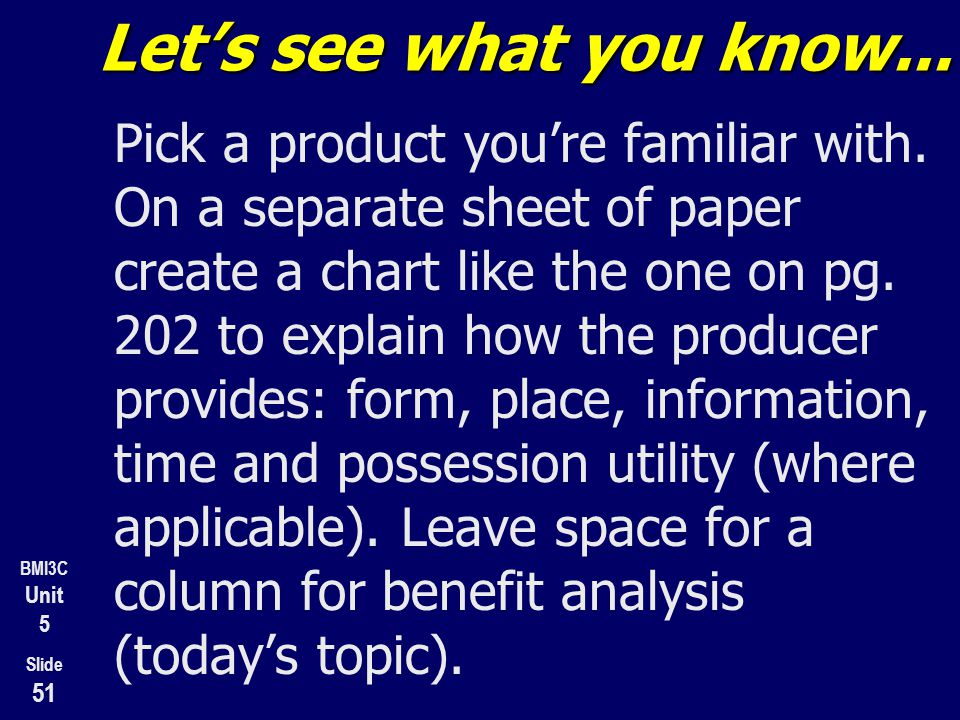 Let’s see what you know…

Pick a product you’re familiar with. On a separate sheet of paper create a chart like the one on pg. 202 to explain how the producer provides: form, place, information, time and possession utility (where applicable). Leave space for a column for benefit analysis (today’s topic).

BMI3C
Unit
5

Slide
51